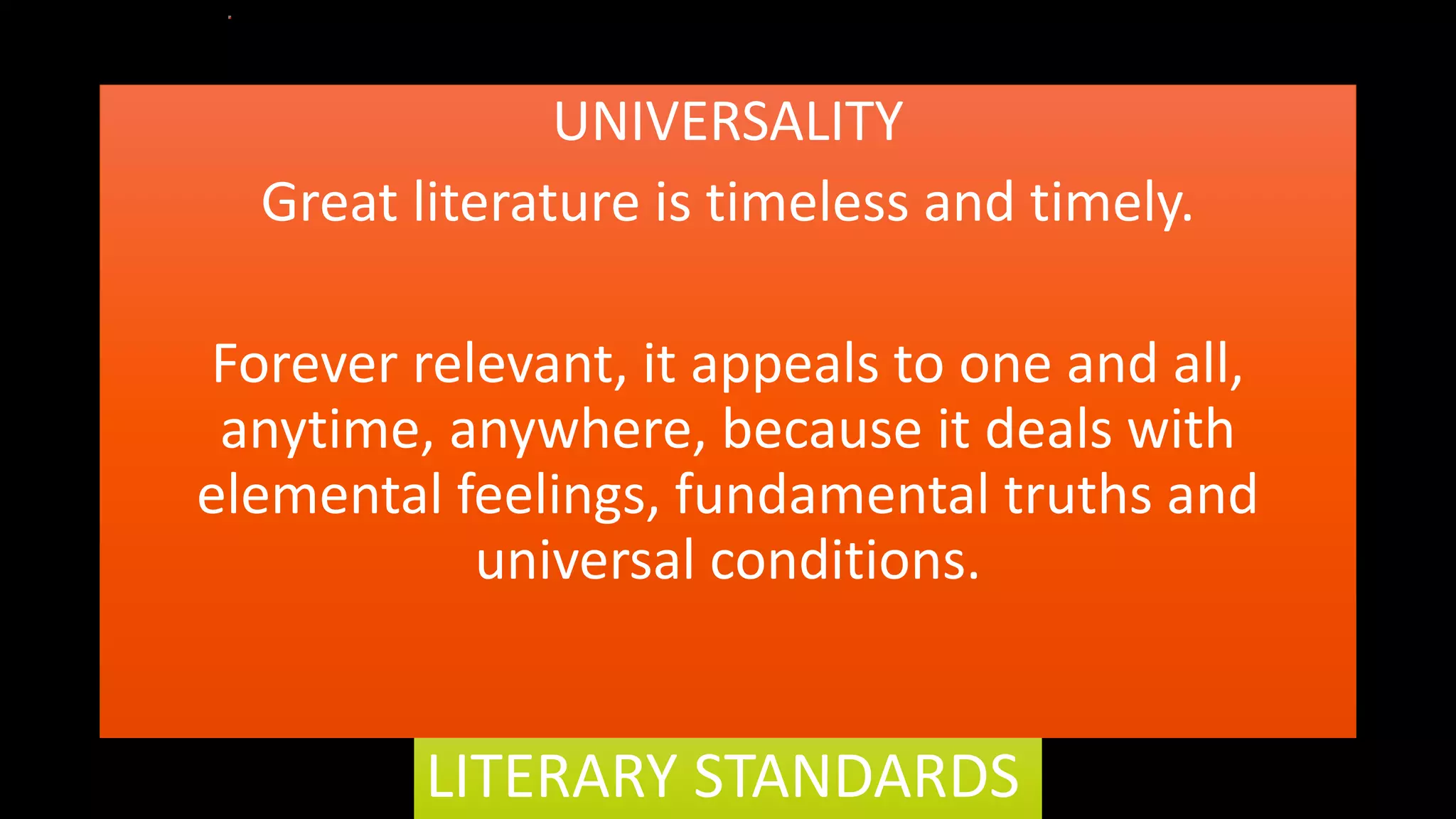 UNIVERSALITY

Great literature is timeless and timely.

Forever relevant, it appeals to one and all, anytime, anywhere, because it deals with elemental feelings, fundamental truths and universal conditions.

LITERARY STANDARDS